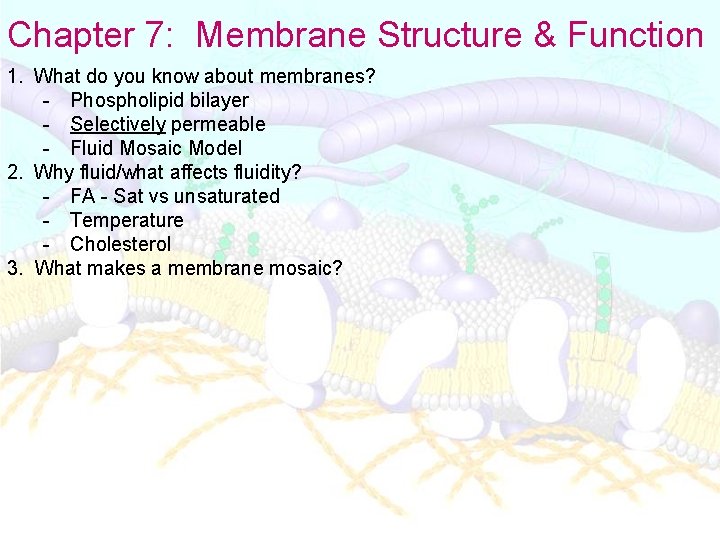 Chapter 7: Membrane Structure & Function

1. What do you know about membranes?
- Phospholipid bilayer
- Selectively permeable
- Fluid Mosaic Model
2. Why fluid/what affects fluidity?
- FA - Sat vs unsaturated
- Temperature
- Cholesterol
3. What makes a membrane mosaic?